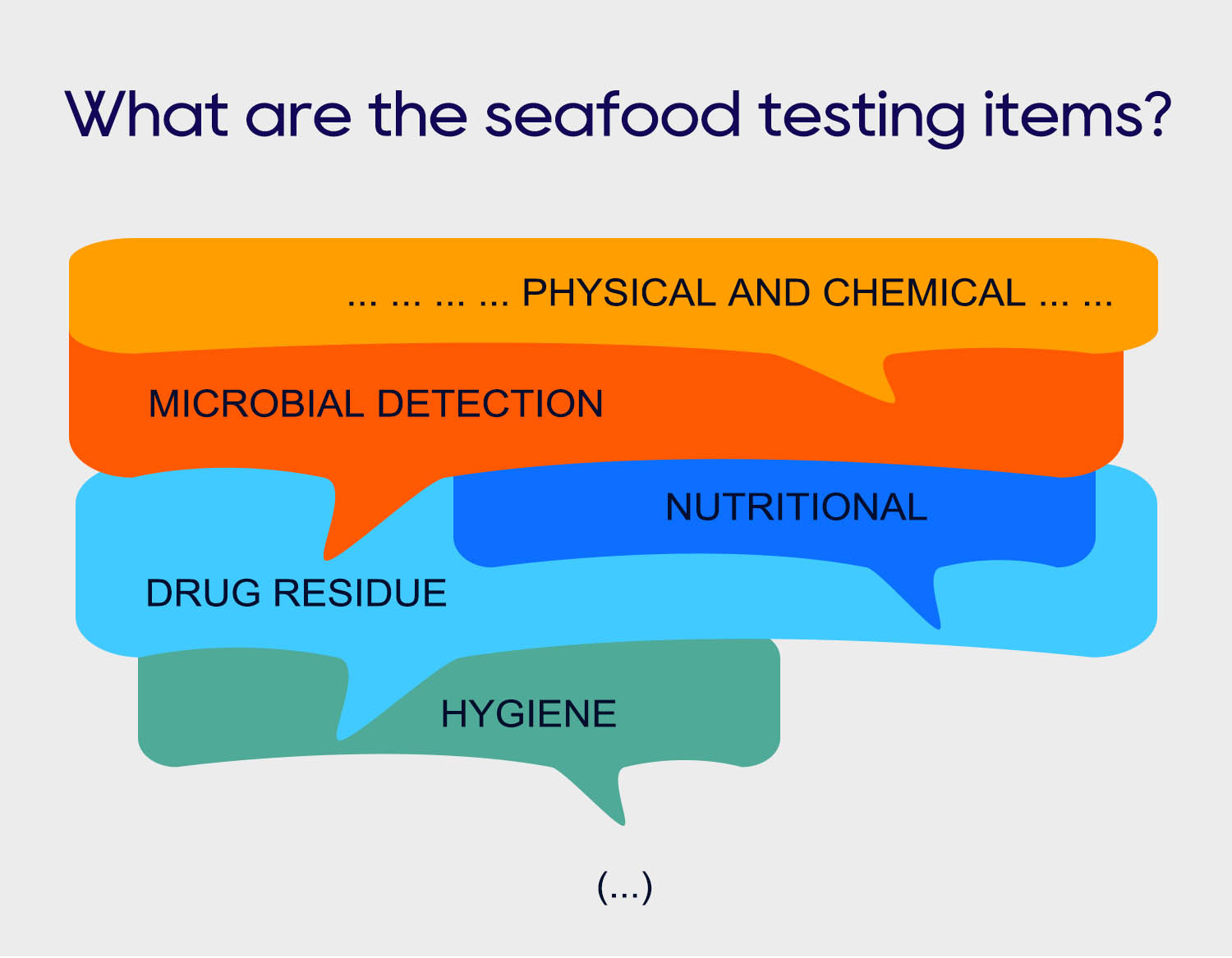 What are the seafood testing items?

... ... ... ... PHYSICAL AND CHEMICAL ... ...

MICROBIAL DETECTION

NUTRITIONAL

DRUG RESIDUE

HYGIENE

(...)